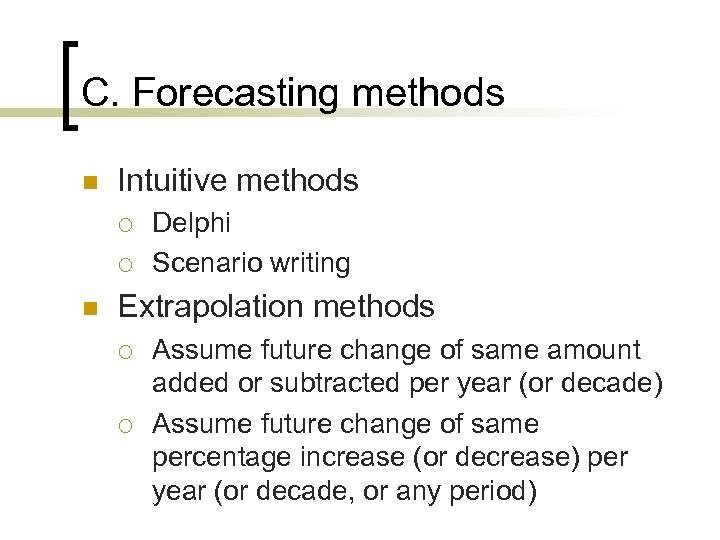 C. Forecasting methods

Intuitive methods
Delphi
Scenario writing

Extrapolation methods
Assume future change of same amount added or subtracted per year (or decade)
Assume future change of same percentage increase (or decrease) per year (or decade, or any period)